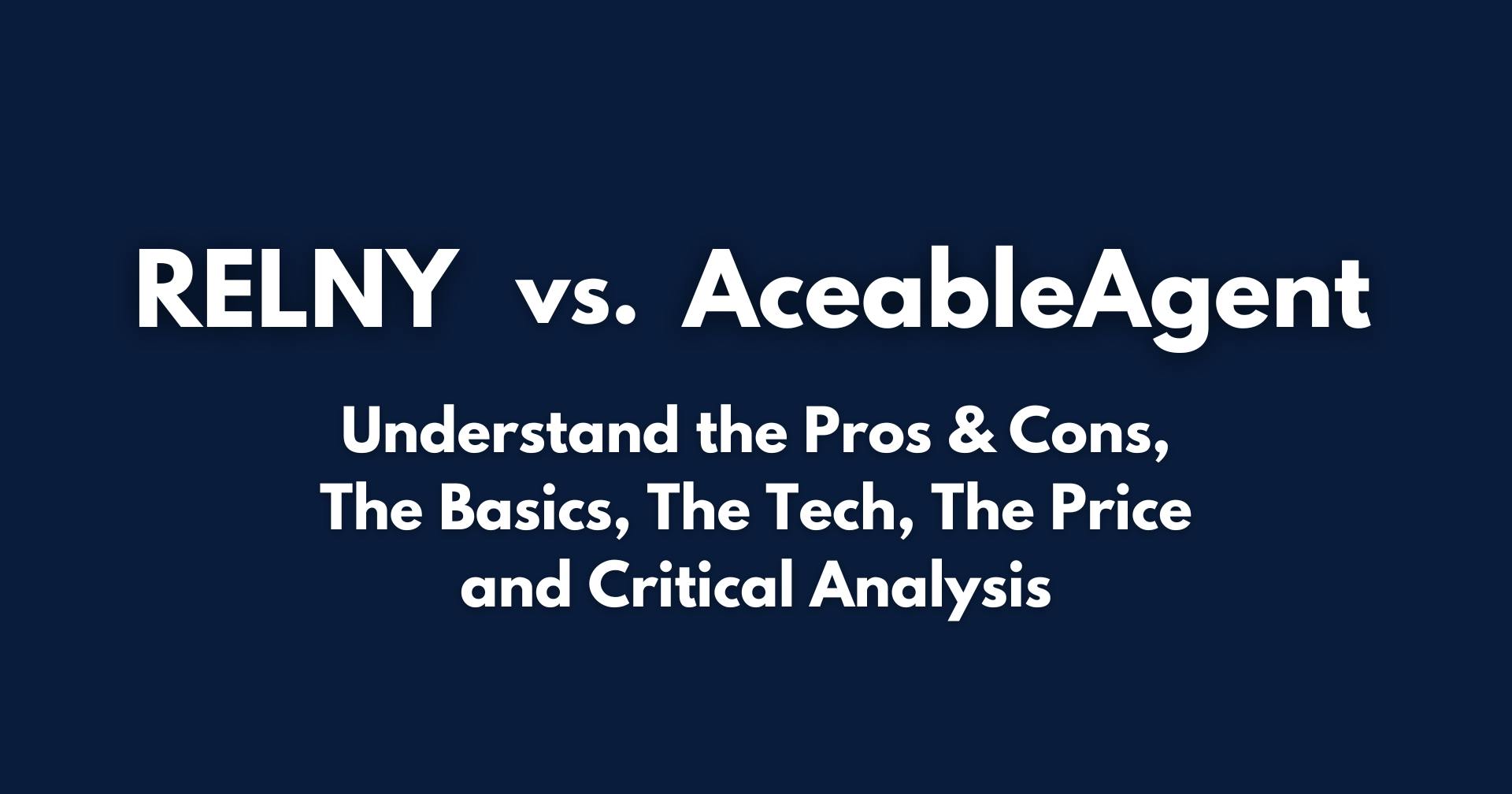 RELNY vs. AceableAgent

Understand the Pros & Cons, The Basics, The Tech, The Price and Critical Analysis